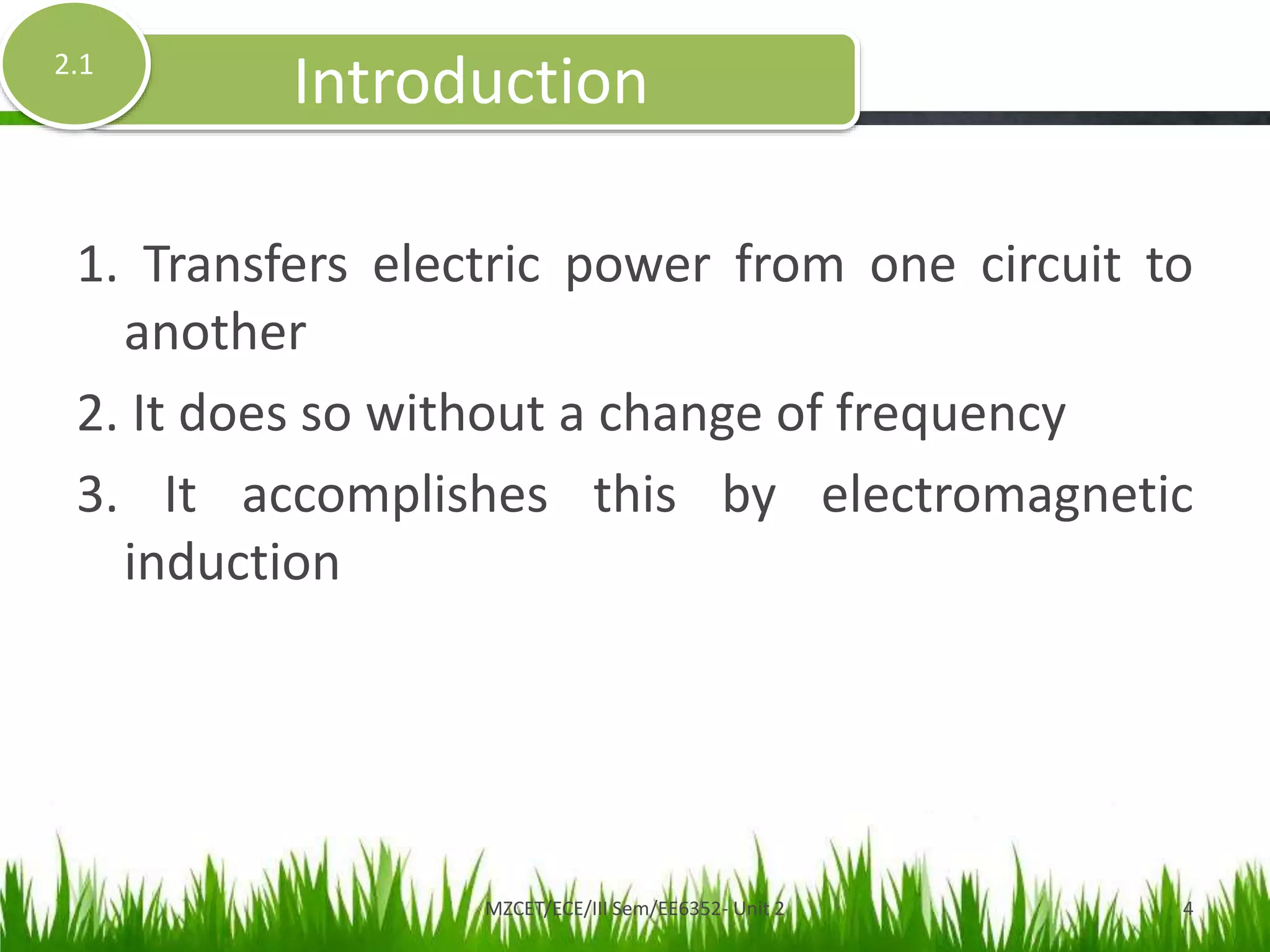 2.1

Introduction

1. Transfers electric power from one circuit to another

2. It does so without a change of frequency

3. It accomplishes this by electromagnetic induction

MZCET/ECE/III Sem/EE6352- Unit 2

4